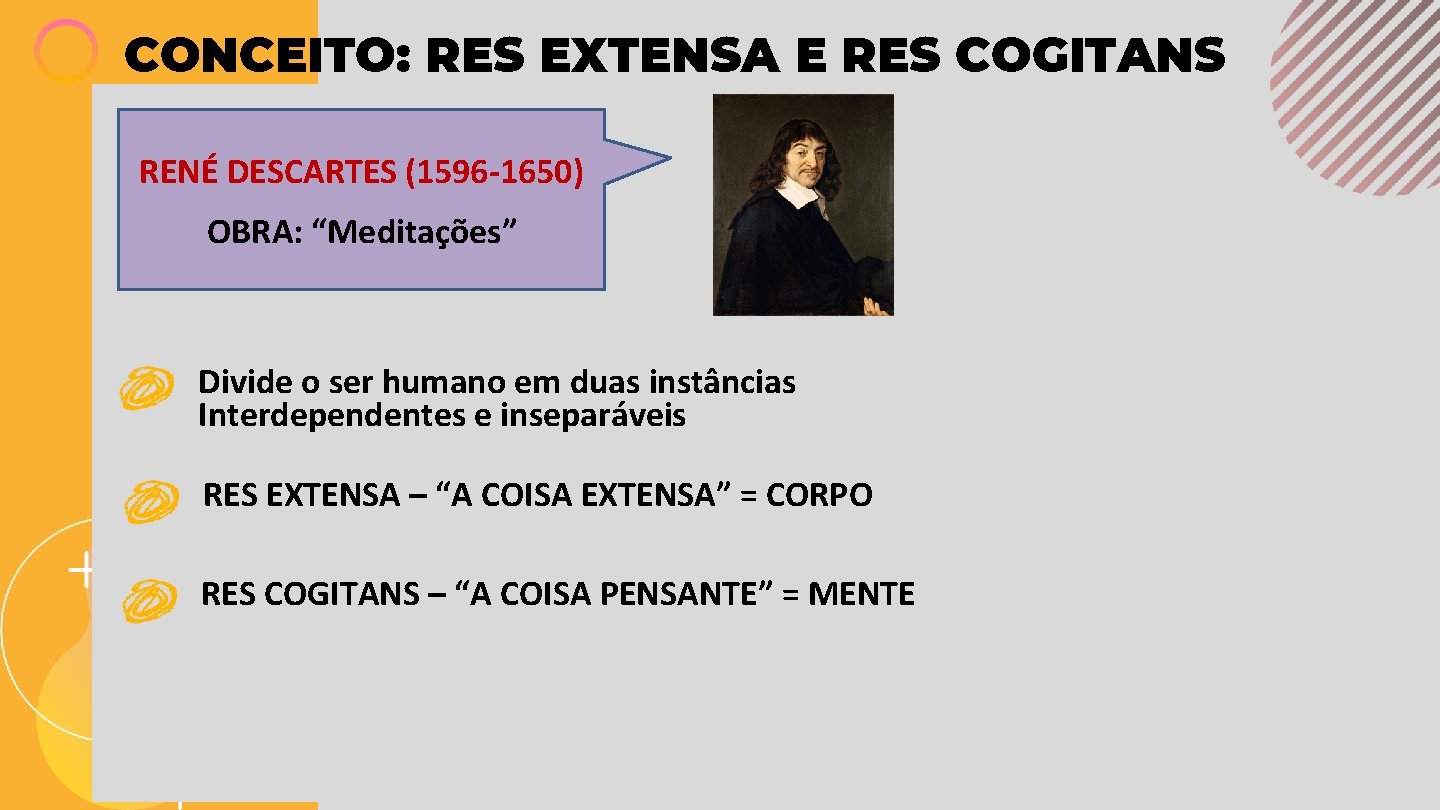 CONCEITO: RES EXTENSA E RES COGITANS

RENÉ DESCARTES (1596-1650)

OBRA: “Meditações”

Divide o ser humano em duas instâncias Interdependentes e inseparáveis

RES EXTENSA – “A COISA EXTENSA” = CORPO

RES COGITANS – “A COISA PENSANTE” = MENTE